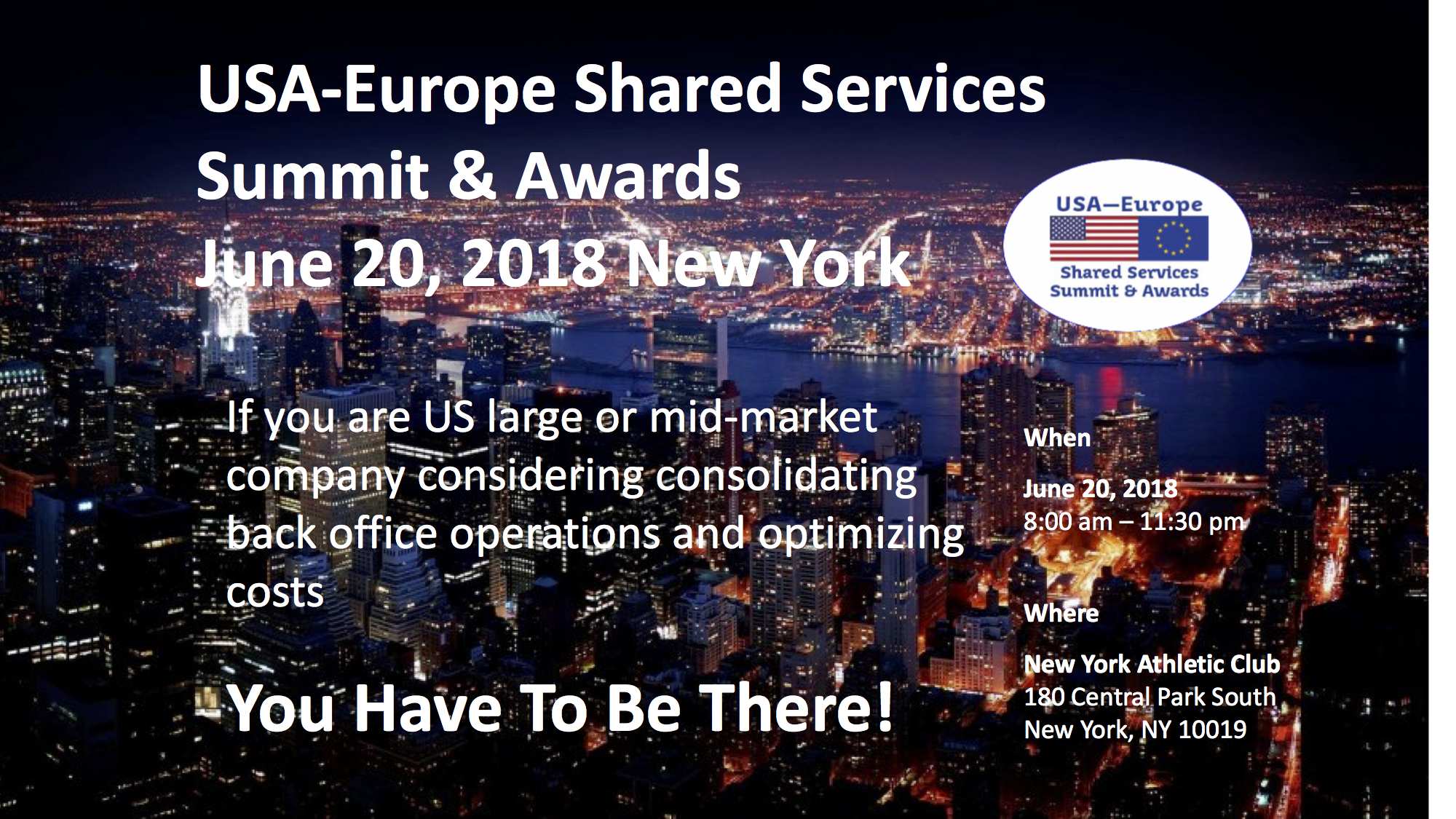 USA-Europe Shared Services Summit & Awards
June 20, 2018 New York

USA—Europe
Shared Services
Summit & Awards

If you are US large or mid-market company considering consolidating back office operations and optimizing costs

You Have To Be There!

When

June 20, 2018
8:00 am – 11:30 pm

Where

New York Athletic Club
180 Central Park South
New York, NY 10019